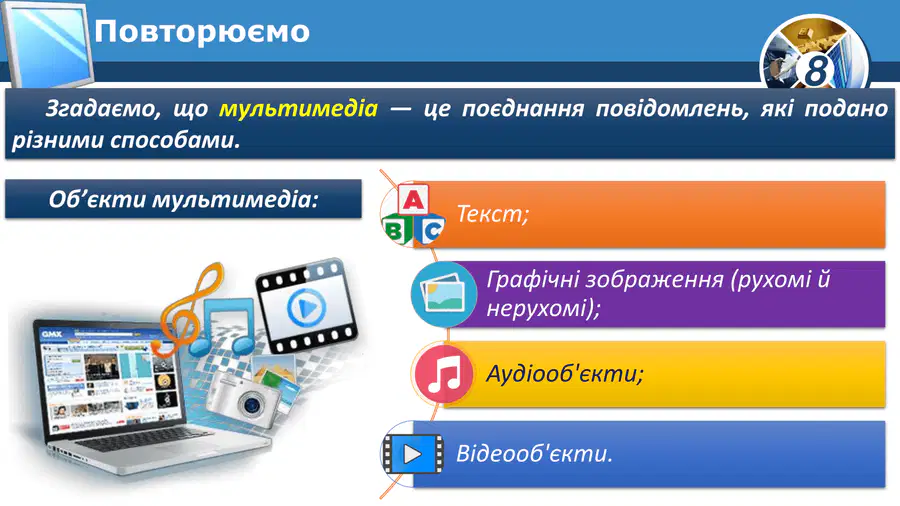 Повторюємо

8

Згадаємо, що мультимедіа — це поєднання повідомлень, які подано різними способами.

Об’єкти мультимедіа:

A B C

Текст;

Графічні зображення (рухомі й нерухомі);

Аудіооб'єкти;

Відеооб'єкти.

GMX